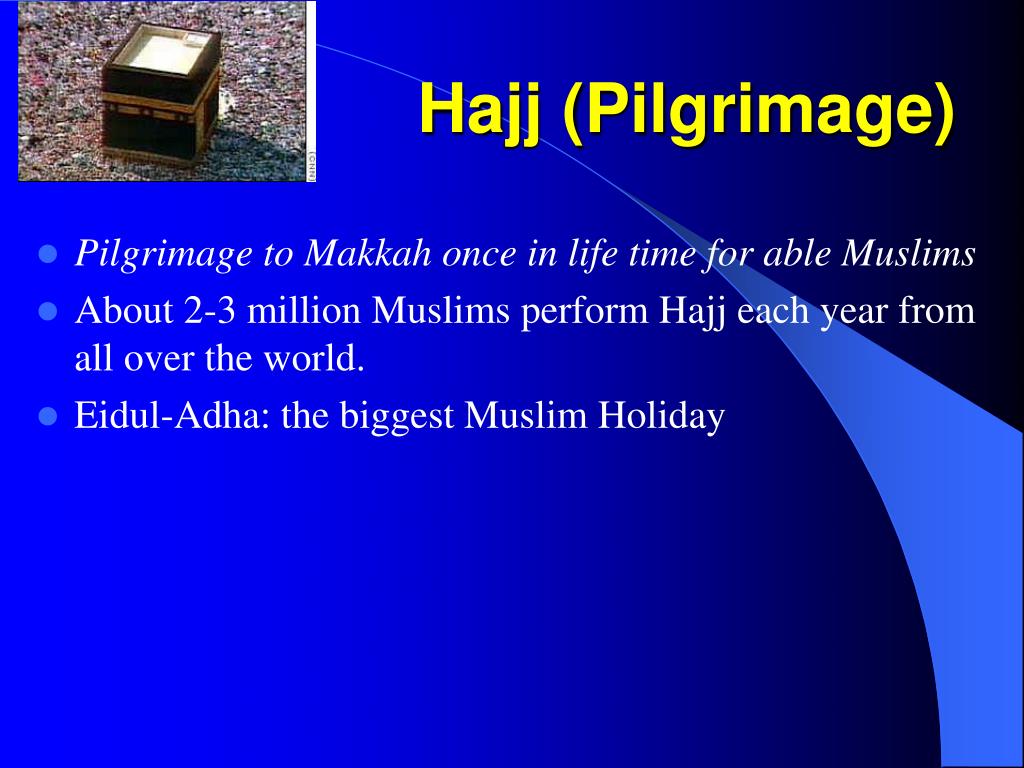 (CNN)

Hajj (Pilgrimage)

- Pilgrimage to Makkah once in life time for able Muslims
- About 2-3 million Muslims perform Hajj each year from all over the world.
- Eidul-Adha: the biggest Muslim Holiday